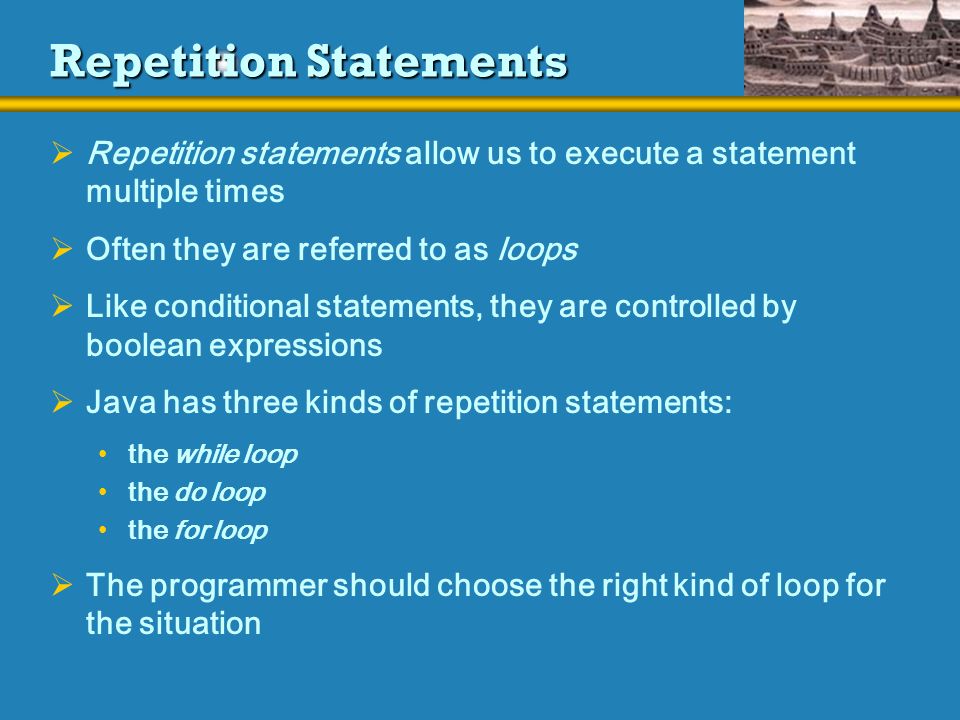 Repetition Statements

➢ Repetition statements allow us to execute a statement multiple times

➢ Often they are referred to as loops

➢ Like conditional statements, they are controlled by boolean expressions

➢ Java has three kinds of repetition statements:

• the while loop
• the do loop
• the for loop

➢ The programmer should choose the right kind of loop for the situation